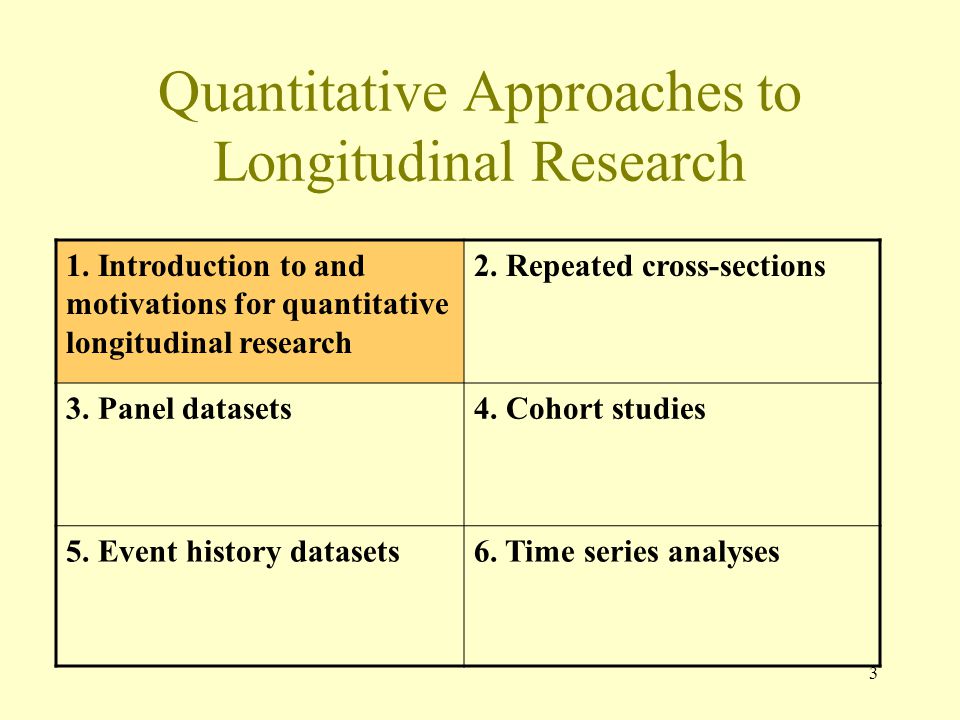 Quantitative Approaches to Longitudinal Research

| 1. Introduction to and motivations for quantitative longitudinal research | 2. Repeated cross-sections |
|---|---|
| 3. Panel datasets | 4. Cohort studies |
| 5. Event history datasets | 6. Time series analyses |

3